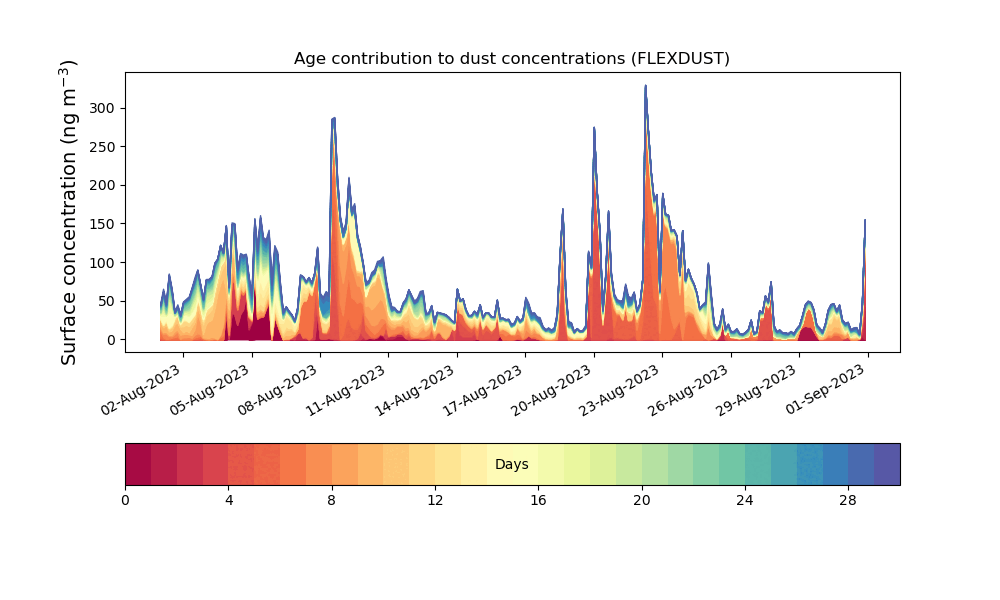 Age contribution to dust concentrations (FLEXDUST)

Surface concentration (ng m$^{-3}$)

300
250
200
150
100
50
0

02-Aug-2023
05-Aug-2023
08-Aug-2023
11-Aug-2023
14-Aug-2023
17-Aug-2023
20-Aug-2023
23-Aug-2023
26-Aug-2023
29-Aug-2023
01-Sep-2023

Days

0
4
8
12
16
20
24
28